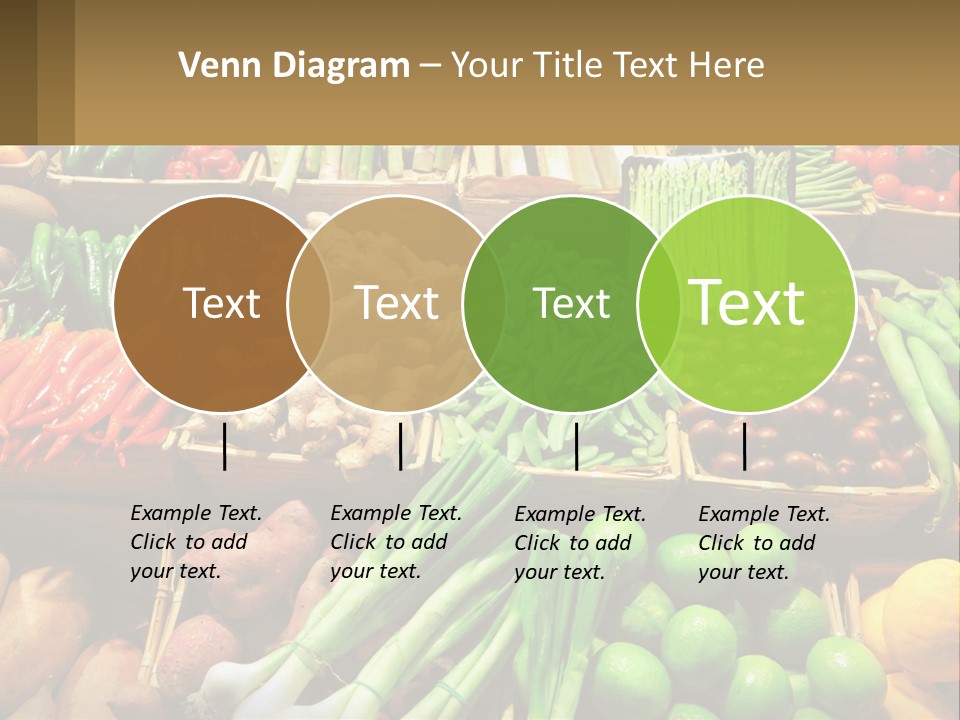 Venn Diagram – Your Title Text Here

Text

Text

Text

Text

Example Text. Click to add your text.

Example Text. Click to add your text.

Example Text. Click to add your text.

Example Text. Click to add your text.